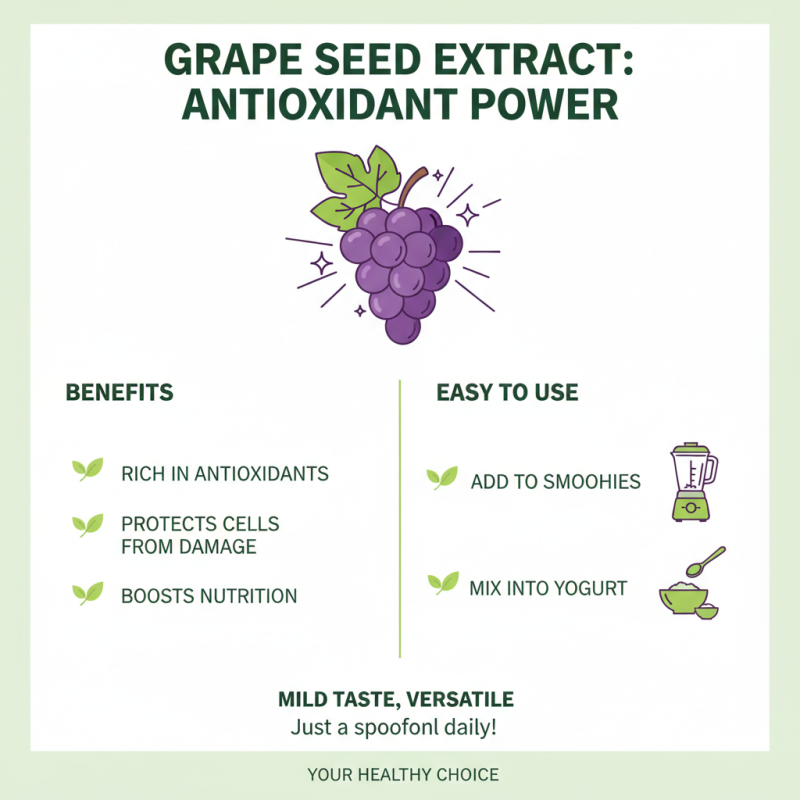 GRAPE SEED EXTRACT: ANTIOXIDANT POWER

BENEFITS

RICH IN ANTIOXIDANTS

PROTECTS CELLS FROM DAMAGE

BOOSTS NUTRITION

EASY TO USE

ADD TO SMOOHIES

MIX INTO YOGURT

MILD TASTE, VERSATILE
Just a spoofonl daily!

YOUR HEALTHY CHOICE